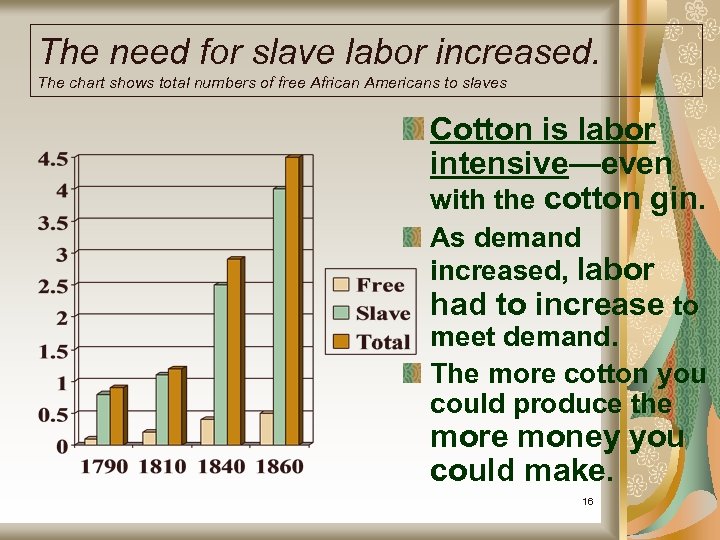 The need for slave labor increased.
The chart shows total numbers of free African Americans to slaves

4.5
4
3.5
3
2.5
2
1.5
1
0.5
0
1790 1810 1840 1860

Free
Slave
Total

Cotton is labor intensive—even with the cotton gin.

As demand increased, labor had to increase to meet demand.

The more cotton you could produce the more money you could make.

16